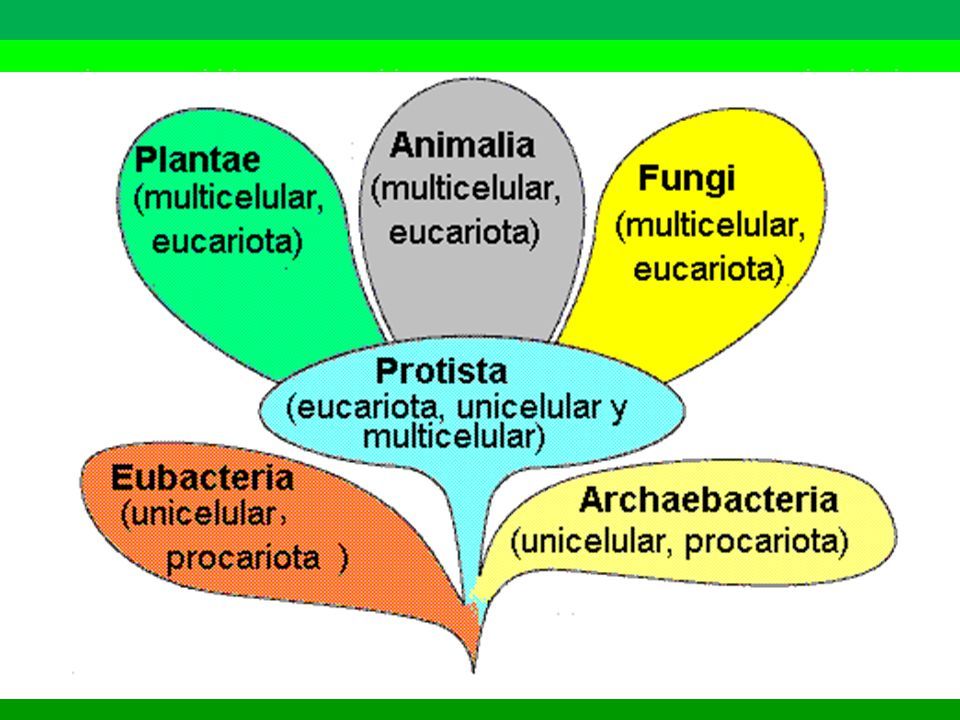 Plantae
(multicelular, eucariota)

Animalia
(multicelular, eucariota)

Fungi
(multicelular, eucariota)

Protista
(eucariota, unicelular y multicelular)

Eubacteria
(unicelular, procariota )

Archaebacteria
(unicelular, procariota)